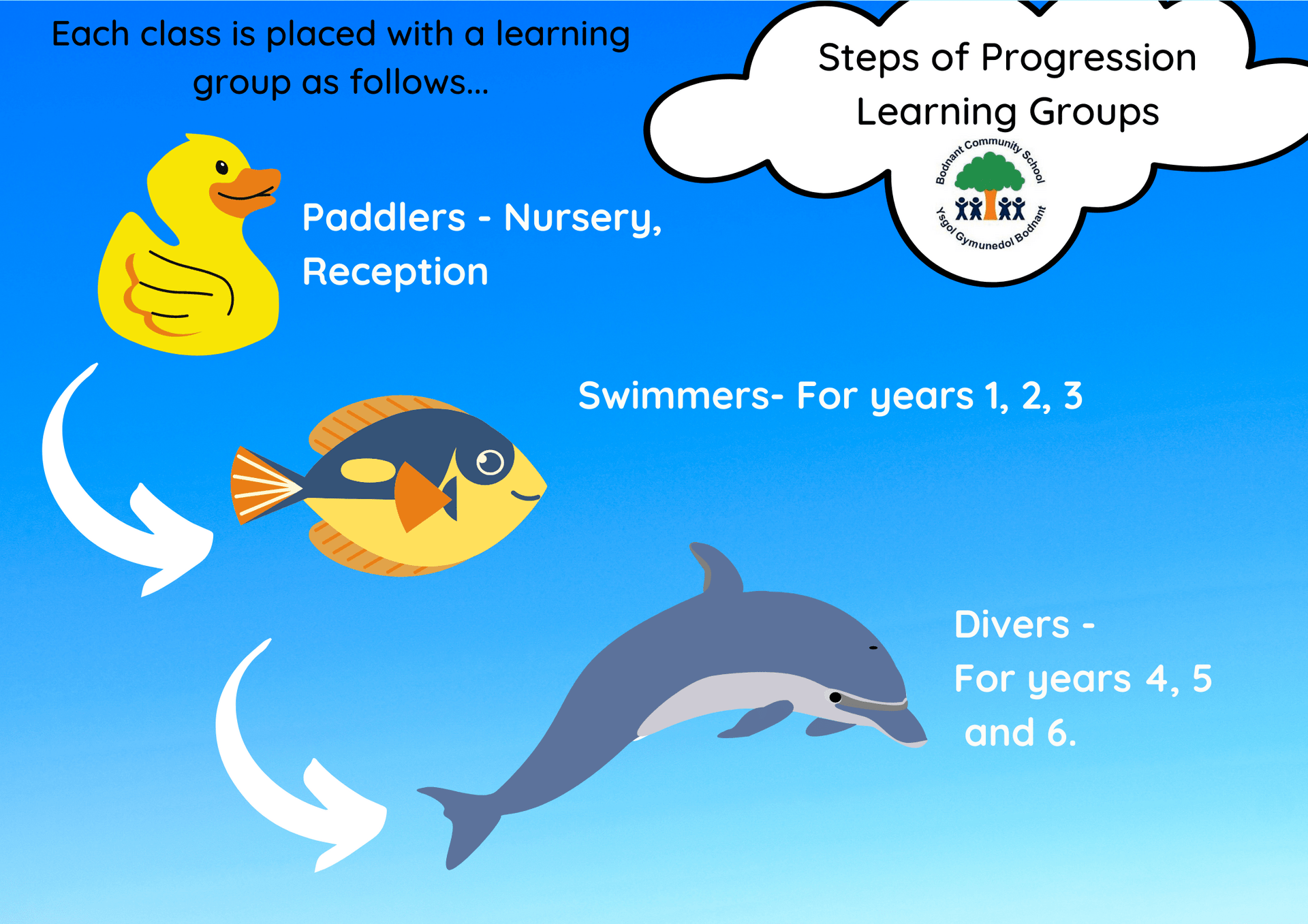 Each class is placed with a learning group as follows...

Steps of Progression Learning Groups

Bodnant Community School

Ysgol Gymunedol Bodnant

Paddlers - Nursery, Reception

Swimmers- For years 1, 2, 3

Divers -
For years 4, 5
and 6.